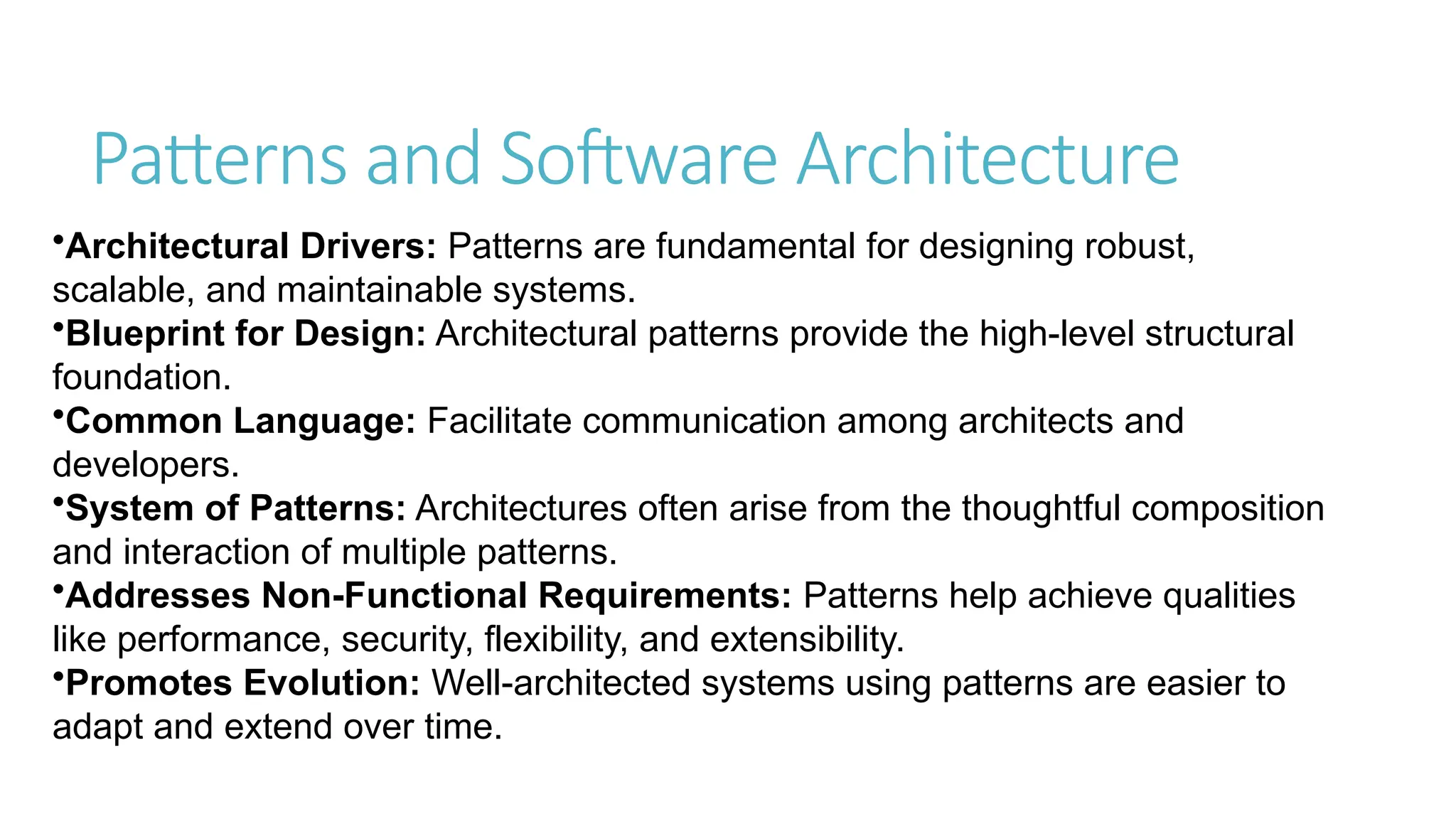 Patterns and Software Architecture

•Architectural Drivers: Patterns are fundamental for designing robust, scalable, and maintainable systems.
•Blueprint for Design: Architectural patterns provide the high-level structural foundation.
•Common Language: Facilitate communication among architects and developers.
•System of Patterns: Architectures often arise from the thoughtful composition and interaction of multiple patterns.
•Addresses Non-Functional Requirements: Patterns help achieve qualities like performance, security, flexibility, and extensibility.
•Promotes Evolution: Well-architected systems using patterns are easier to adapt and extend over time.